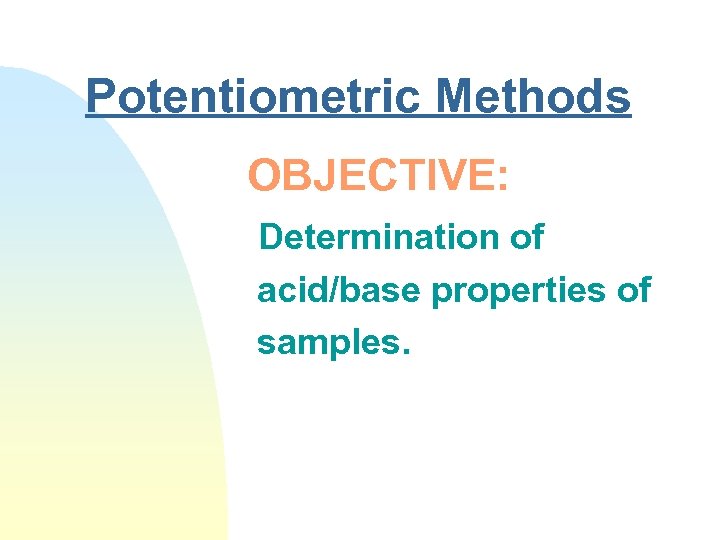 Potentiometric Methods

OBJECTIVE:

Determination of acid/base properties of samples.